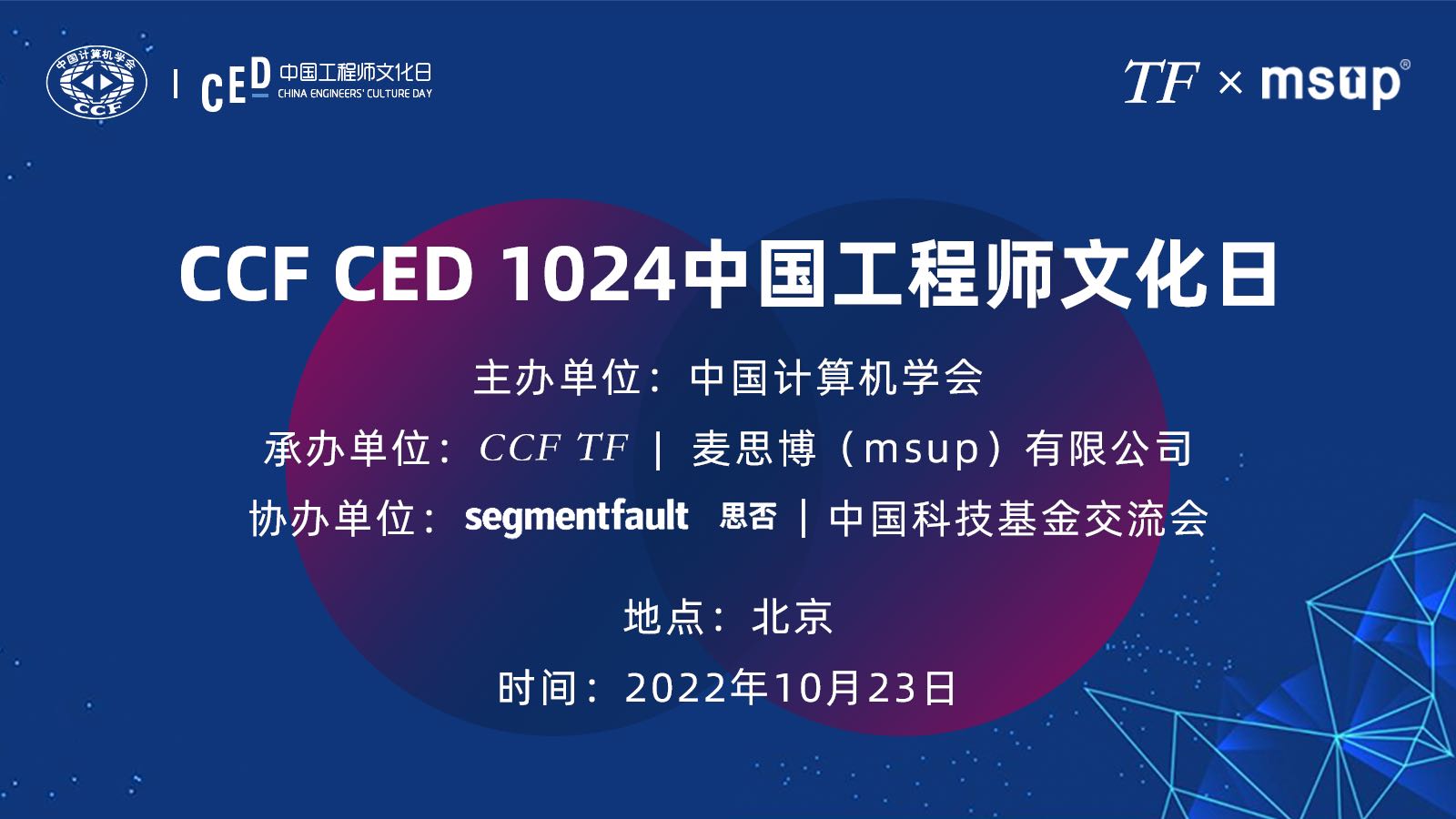 中国计算机学会
CCF
| CED 中国工程师文化日
CHINA ENGINEERS' CULTURE DAY

TF × msup®

CCF CED 1024中国工程师文化日

主办单位：中国计算机学会

承办单位：CCF TF | 麦思博（msup）有限公司

协办单位：segmentfault 思否 | 中国科技基金交流会

地点：北京

时间：2022年10月23日